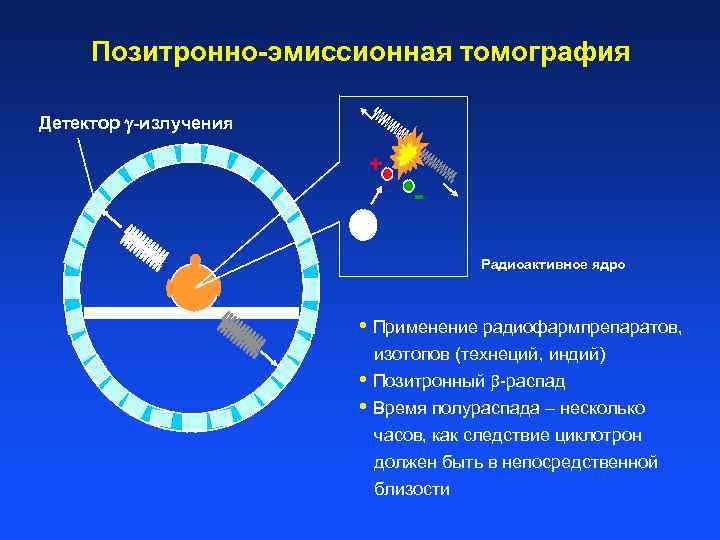 Позитронно-эмиссионная томография

Детектор $\gamma$-излучения

+

-

Радиоактивное ядро

• Применение радиофармпрепаратов, изотопов (технеций, индий)
• Позитронный $\beta$-распад
• Время полураспада – несколько часов, как следствие циклотрон должен быть в непосредственной близости